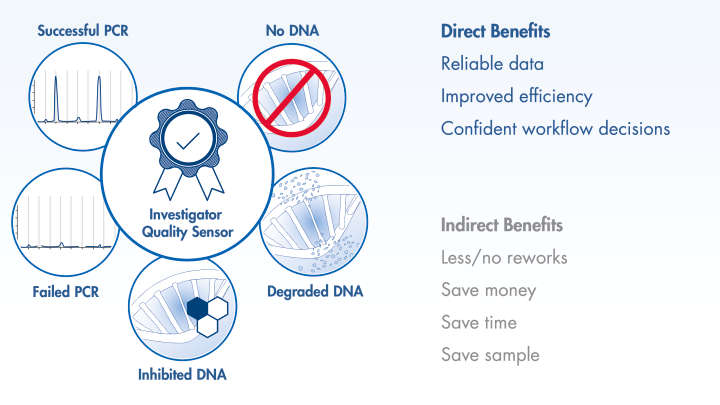 Successful PCR

No DNA

Investigator Quality Sensor

Failed PCR

Degraded DNA

Inhibited DNA

Direct Benefits
Reliable data
Improved efficiency
Confident workflow decisions

Indirect Benefits
Less/no reworks
Save money
Save time
Save sample